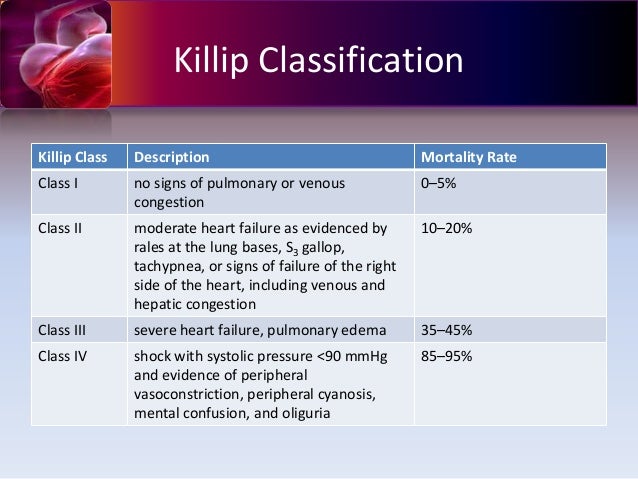 Killip Classification

| Killip Class | Description | Mortality Rate |
|---|---|---|
| Class I | no signs of pulmonary or venous congestion | 0–5% |
| Class II | moderate heart failure as evidenced by rales at the lung bases, $S_3$ gallop, tachypnea, or signs of failure of the right side of the heart, including venous and hepatic congestion | 10–20% |
| Class III | severe heart failure, pulmonary edema | 35–45% |
| Class IV | shock with systolic pressure <90 mmHg and evidence of peripheral vasoconstriction, peripheral cyanosis, mental confusion, and oliguria | 85–95% |